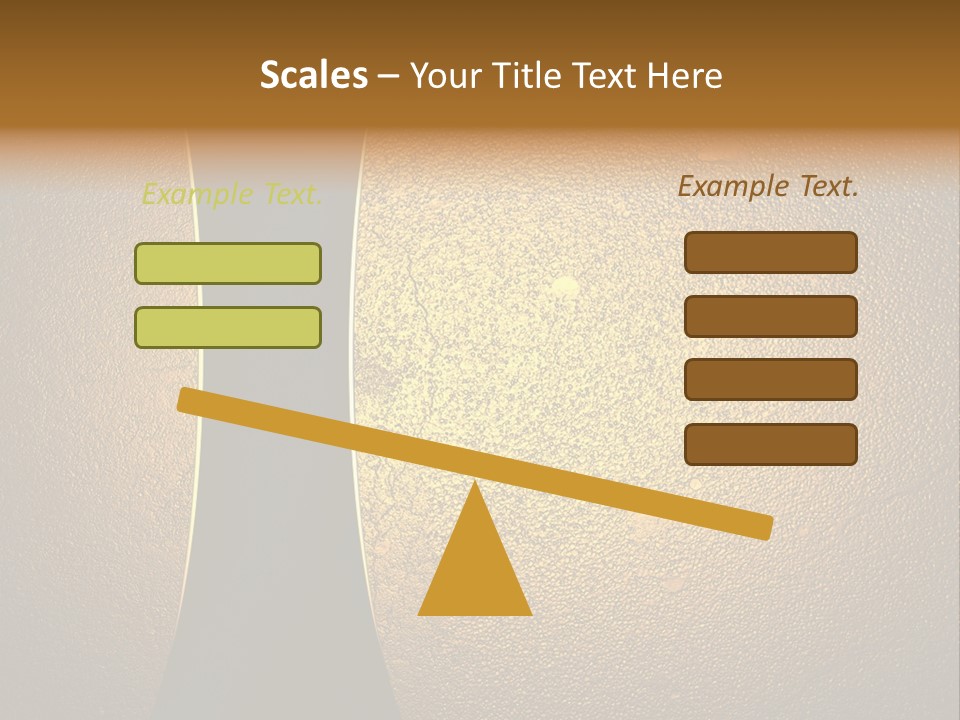 Scales – Your Title Text Here

Example Text.

Example Text.